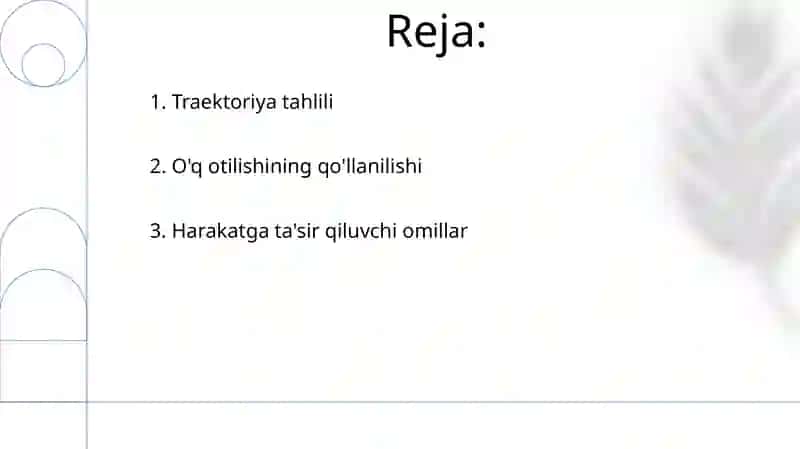 Reja:

1. Traektoriya tahlili

2. O'q otilishining qo'llanilishi

3. Harakatga ta'sir qiluvchi omillar